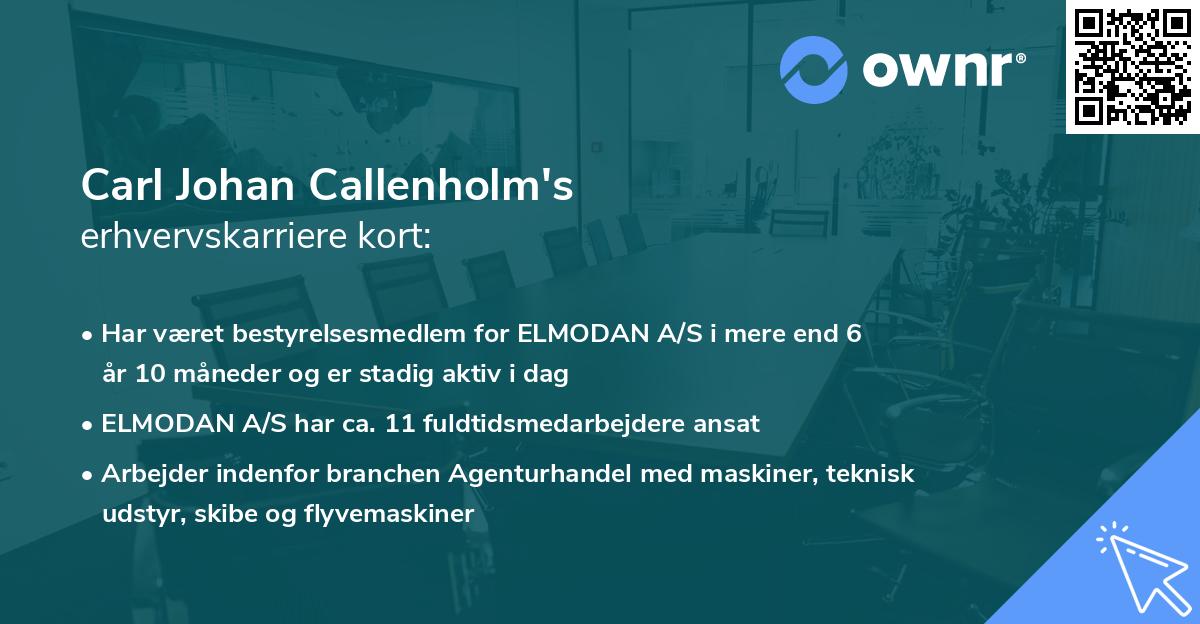 ownr®

Carl Johan Callenholm's
erhvervskarriere kort:

• Har været bestyrelsesmedlem for ELMODAN A/S i mere end 6 år 10 måneder og er stadig aktiv i dag
• ELMODAN A/S har ca. 11 fuldtidsmedarbejdere ansat
• Arbejder indenfor branchen Agenturhandel med maskiner, teknisk udstyr, skibe og flyvemaskiner